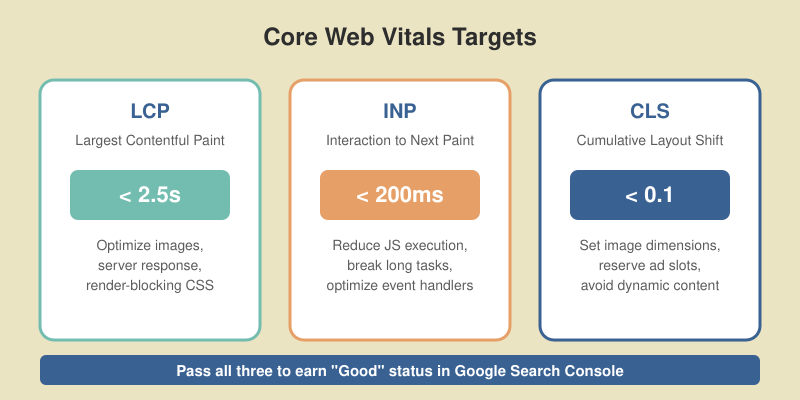 Core Web Vitals Targets

LCP
Largest Contentful Paint
< 2.5s
Optimize images, server response, render-blocking CSS

INP
Interaction to Next Paint
< 200ms
Reduce JS execution, break long tasks, optimize event handlers

CLS
Cumulative Layout Shift
< 0.1
Set image dimensions, reserve ad slots, avoid dynamic content

Pass all three to earn "Good" status in Google Search Console